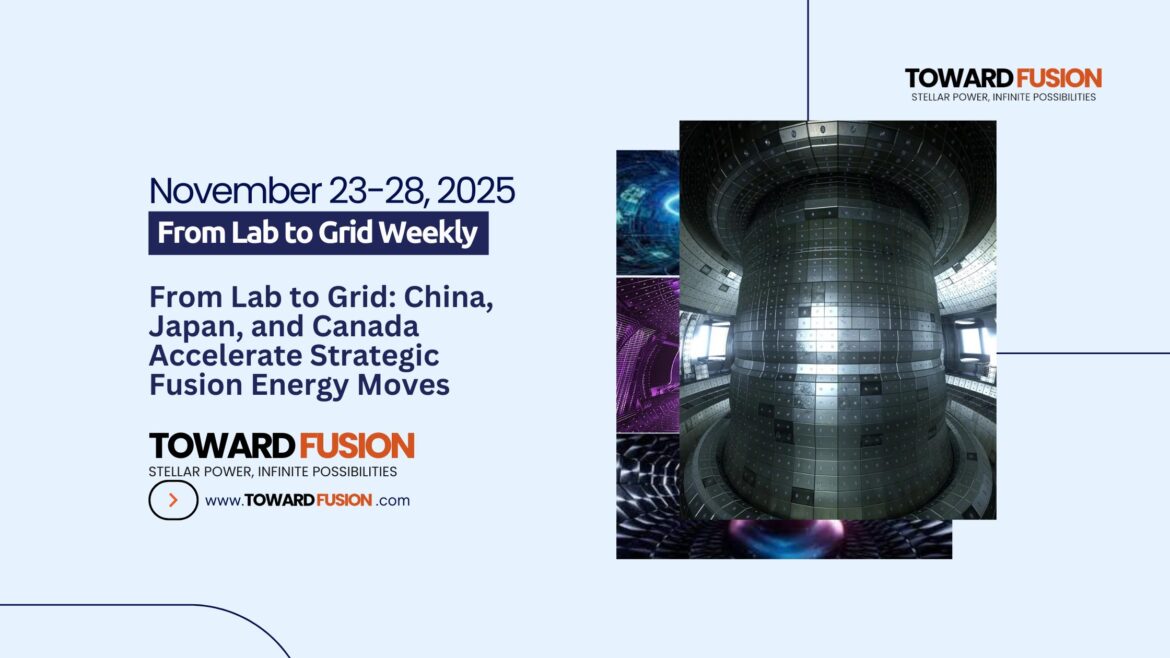 TOWARD FUSION
STELLAR POWER, INFINITE POSSIBILITIES

November 23-28, 2025

From Lab to Grid Weekly

From Lab to Grid: China, Japan, and Canada Accelerate Strategic Fusion Energy Moves

TOWARD FUSION
STELLAR POWER, INFINITE POSSIBILITIES

www.TOWARD FUSION .com